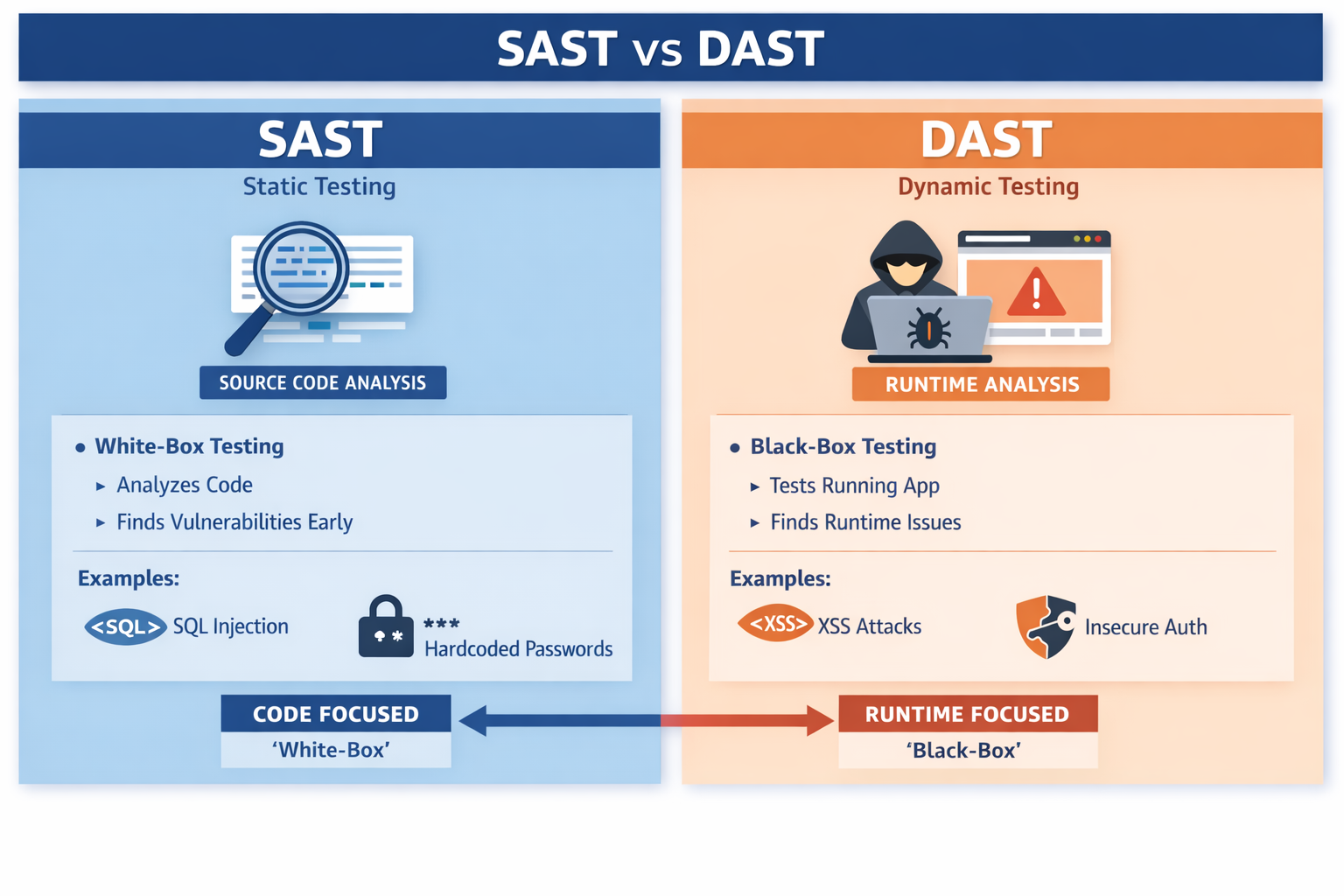 SAST vs DAST

SAST

Static Testing

SOURCE CODE ANALYSIS

• White-Box Testing

▸ Analyzes Code

▸ Finds Vulnerabilities Early

Examples:

<SQL> SQL Injection

*** Hardcoded Passwords

CODE FOCUSED

'White-Box'

DAST

Dynamic Testing

RUNTIME ANALYSIS

• Black-Box Testing

▸ Tests Running App

▸ Finds Runtime Issues

Examples:

<XSS> XSS Attacks

Insecure Auth

RUNTIME FOCUSED

'Black-Box'